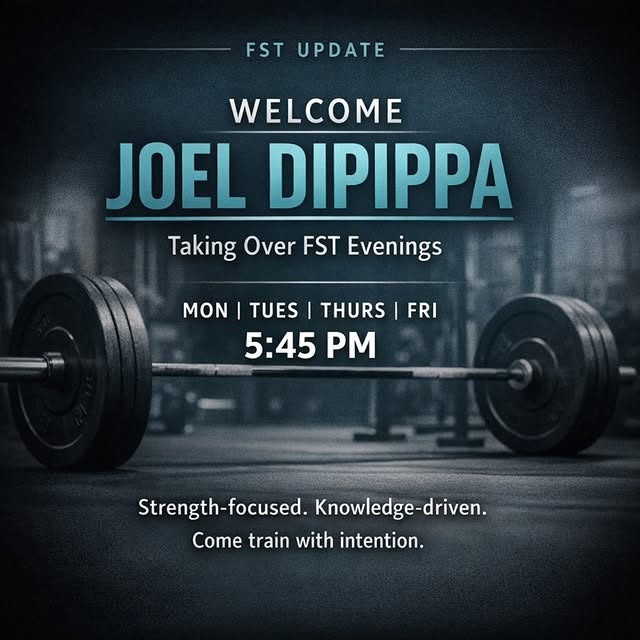 FST UPDATE

WELCOME

JOEL DIPIPPA

Taking Over FST Evenings

MON | TUES | THURS | FRI

5:45 PM

Strength-focused. Knowledge-driven.
Come train with intention.